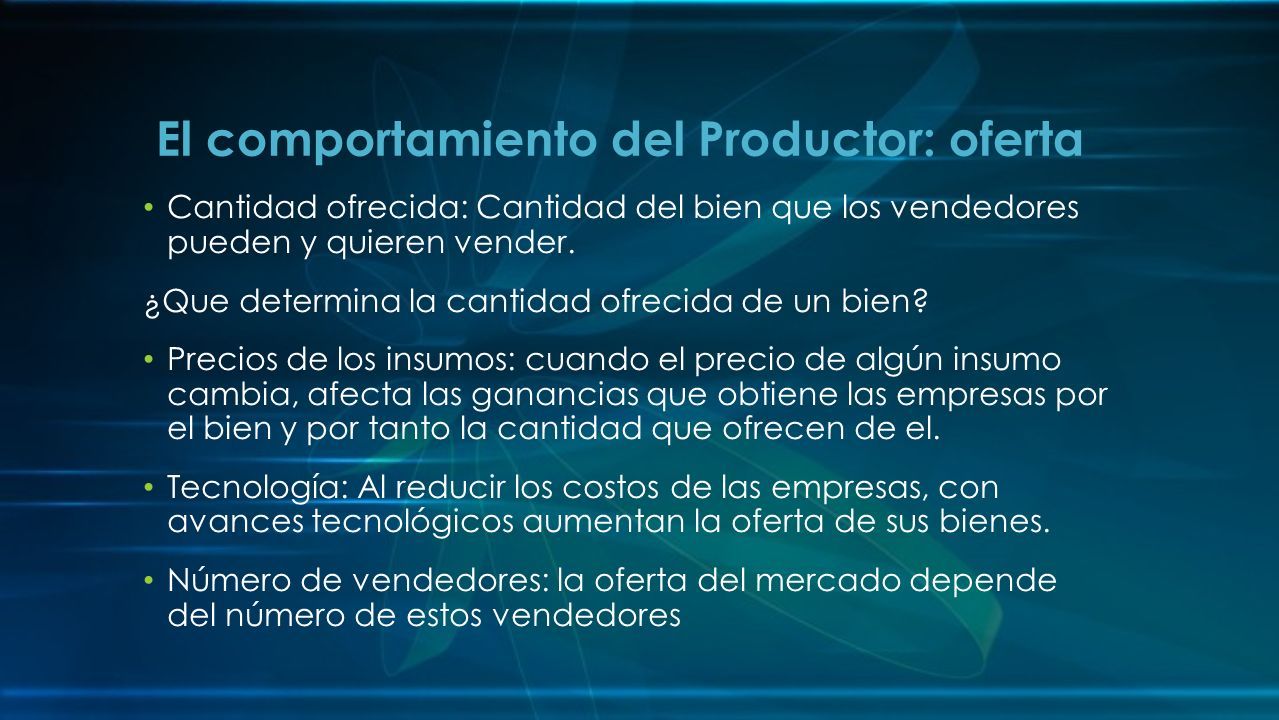 El comportamiento del Productor: oferta

• Cantidad ofrecida: Cantidad del bien que los vendedores pueden y quieren vender.

¿Que determina la cantidad ofrecida de un bien?

• Precios de los insumos: cuando el precio de algún insumo cambia, afecta las ganancias que obtiene las empresas por el bien y por tanto la cantidad que ofrecen de el.

• Tecnología: Al reducir los costos de las empresas, con avances tecnológicos aumentan la oferta de sus bienes.

• Número de vendedores: la oferta del mercado depende del número de estos vendedores